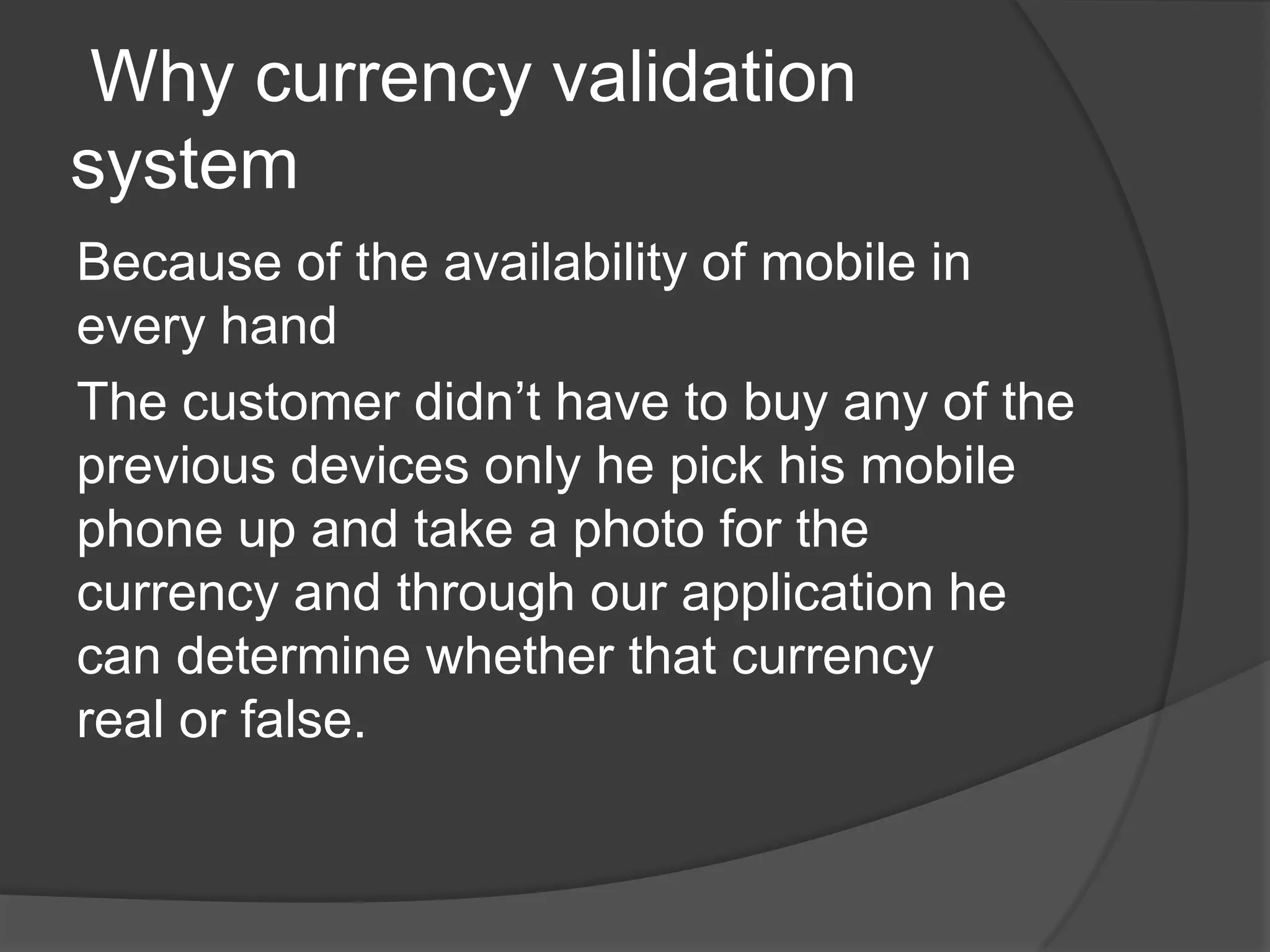 Why currency validation system

Because of the availability of mobile in every hand

The customer didn’t have to buy any of the previous devices only he pick his mobile phone up and take a photo for the currency and through our application he can determine whether that currency real or false.